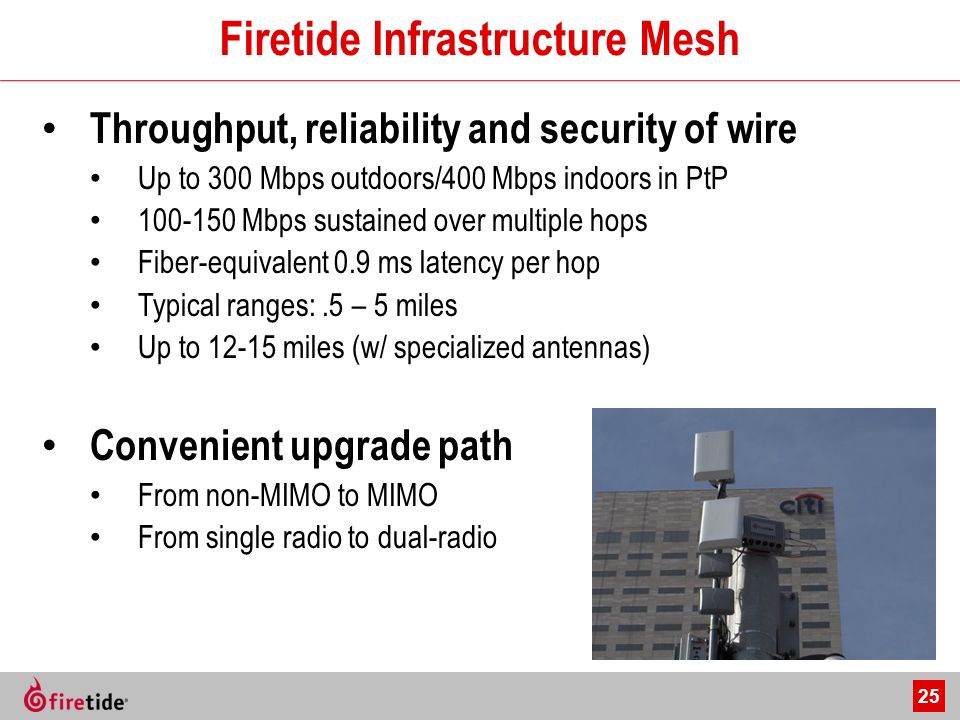 Firetide Infrastructure Mesh

• Throughput, reliability and security of wire
  • Up to 300 Mbps outdoors/400 Mbps indoors in PtP
  • 100-150 Mbps sustained over multiple hops
  • Fiber-equivalent 0.9 ms latency per hop
  • Typical ranges: .5 – 5 miles
  • Up to 12-15 miles (w/ specialized antennas)

• Convenient upgrade path
  • From non-MIMO to MIMO
  • From single radio to dual-radio

citi

firetide

25